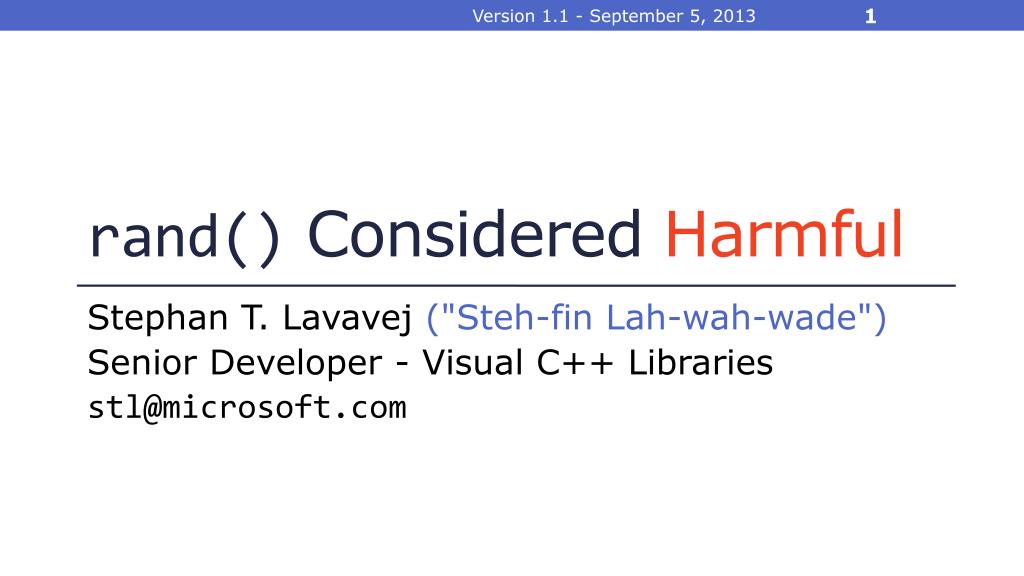 Version 1.1 - September 5, 2013 1

rand() Considered Harmful

Stephan T. Lavavej ("Steh-fin Lah-wah-wade")
Senior Developer - Visual C++ Libraries
stl@microsoft.com